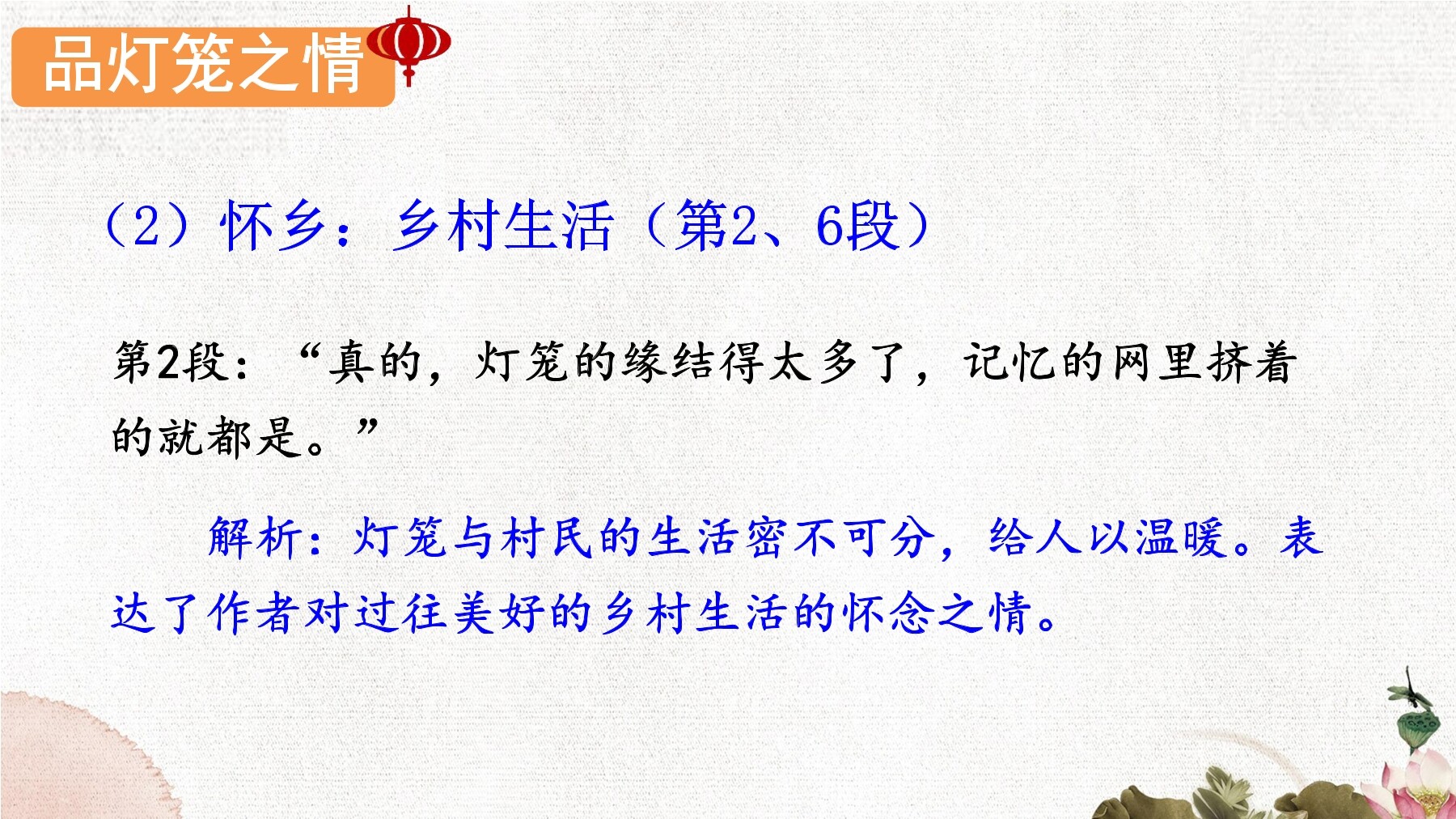 品灯笼之情

（2）怀乡：乡村生活（第2、6段）

第2段：“真的，灯笼的缘结得太多了，记忆的网里挤着的就都是。”

解析：灯笼与村民的生活密不可分，给人以温暖。表达了作者对过往美好的乡村生活的怀念之情。